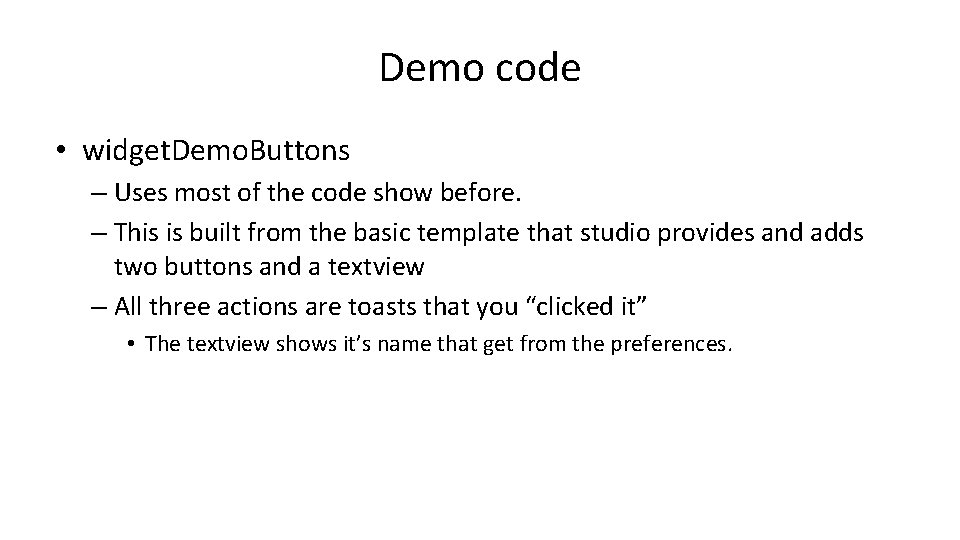 Demo code

• widgetDemoButtons
– Uses most of the code show before.
– This is built from the basic template that studio provides and adds two buttons and a textview
– All three actions are toasts that you “clicked it”
• The textview shows it’s name that get from the preferences.